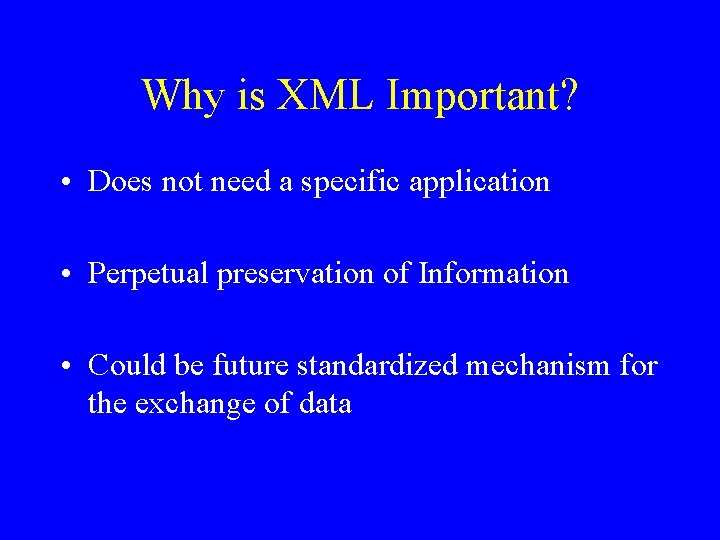 Why is XML Important?

• Does not need a specific application

• Perpetual preservation of Information

• Could be future standardized mechanism for the exchange of data